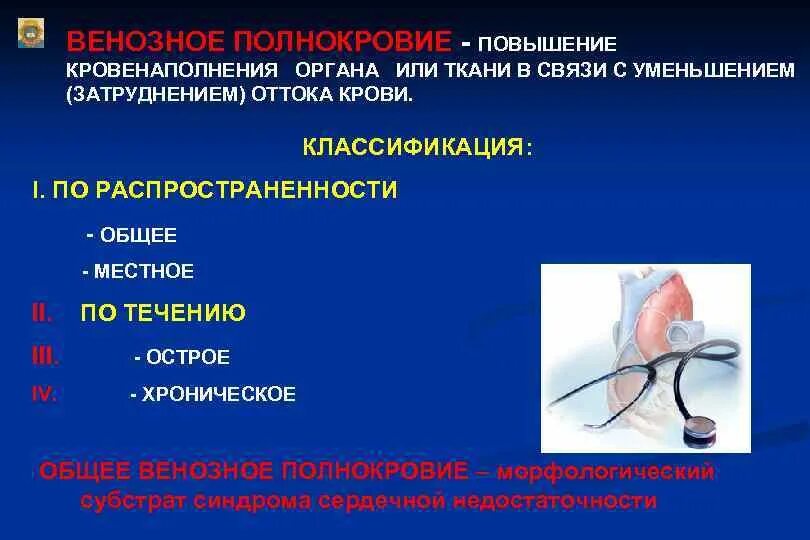 ВЕНОЗНОЕ ПОЛНОКРОВИЕ - ПОВЫШЕНИЕ КРОВЕНАПОЛНЕНИЯ ОРГАНА ИЛИ ТКАНИ В СВЯЗИ С УМЕНЬШЕНИЕМ (ЗАТРУДНЕНИЕМ) ОТТОКА КРОВИ.

КЛАССИФИКАЦИЯ:

I. ПО РАСПРОСТРАНЕННОСТИ

- ОБЩЕЕ

- МЕСТНОЕ

II. ПО ТЕЧЕНИЮ

III. - ОСТРОЕ

IV. - ХРОНИЧЕСКОЕ

ОБЩЕЕ ВЕНОЗНОЕ ПОЛНОКРОВИЕ – морфологический субстрат синдрома сердечной недостаточности